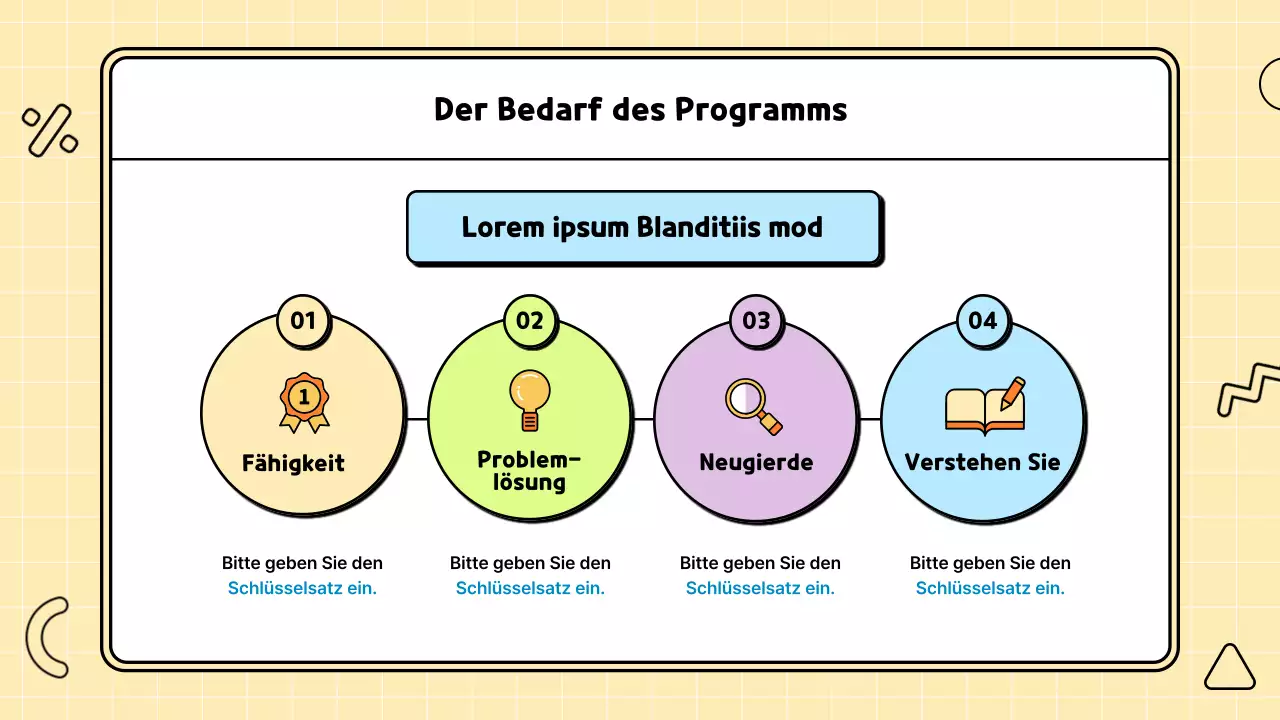 Der Bedarf des Programms

Lorem ipsum Blanditiis mod

01

1

Fähigkeit

Bitte geben Sie den Schlüsselsatz ein.

02

Problemlösung

Bitte geben Sie den Schlüsselsatz ein.

03

Neugierde

Bitte geben Sie den Schlüsselsatz ein.

04

Verstehen Sie

Bitte geben Sie den Schlüsselsatz ein.